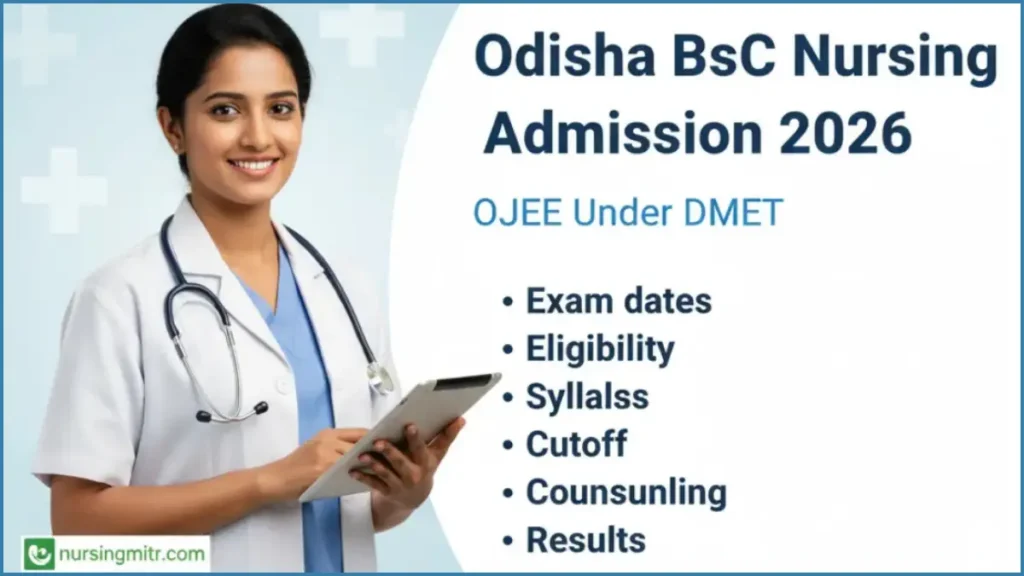 Odisha BsC Nursing Admission 2026

OJEE Under DMET

• Exam dates
• Eligibility
• Syllalss
• Cutoff
• Counsunling
• Results

nursingmitr.com